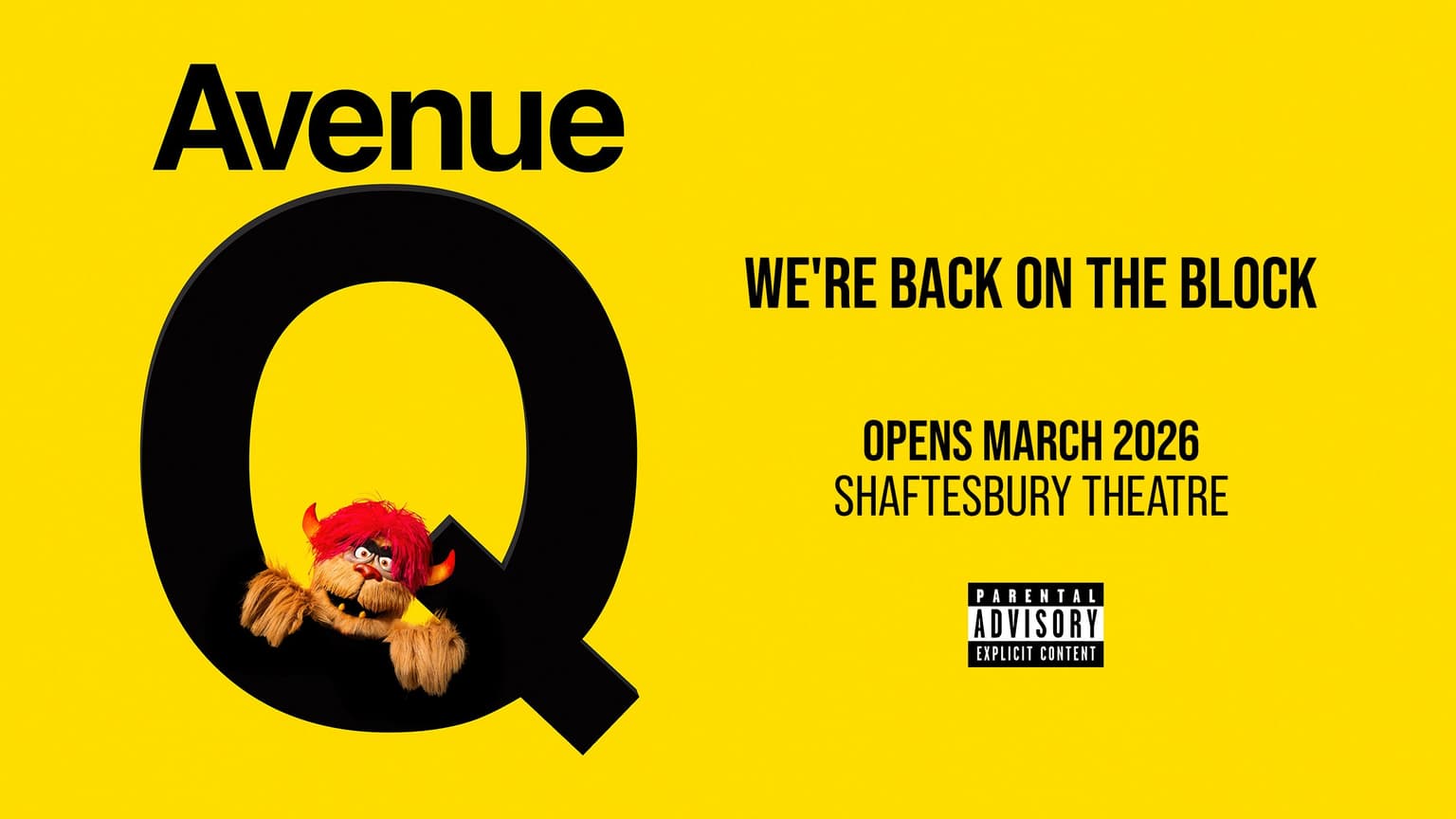 Avenue
Q

WE'RE BACK ON THE BLOCK

OPENS MARCH 2026
SHAFTESBURY THEATRE

PARENTAL
ADVISORY
EXPLICIT CONTENT